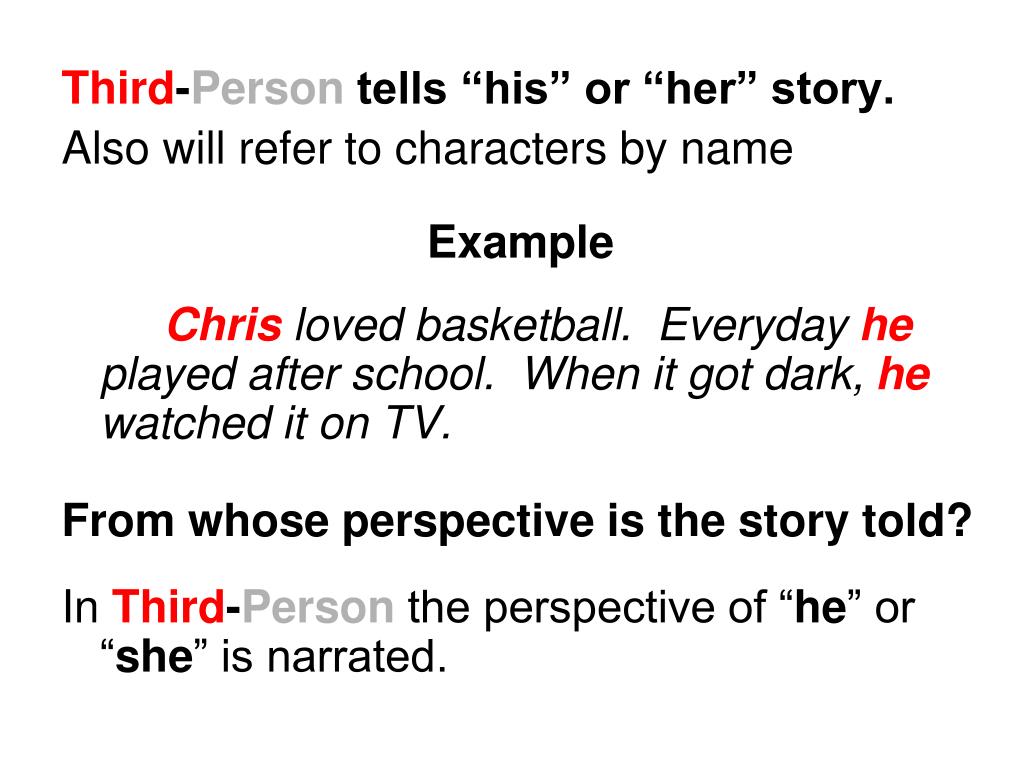 Third-Person tells “his” or “her” story.
Also will refer to characters by name

Example

Chris loved basketball. Everyday he played after school. When it got dark, he watched it on TV.

From whose perspective is the story told?

In Third-Person the perspective of “he” or “she” is narrated.